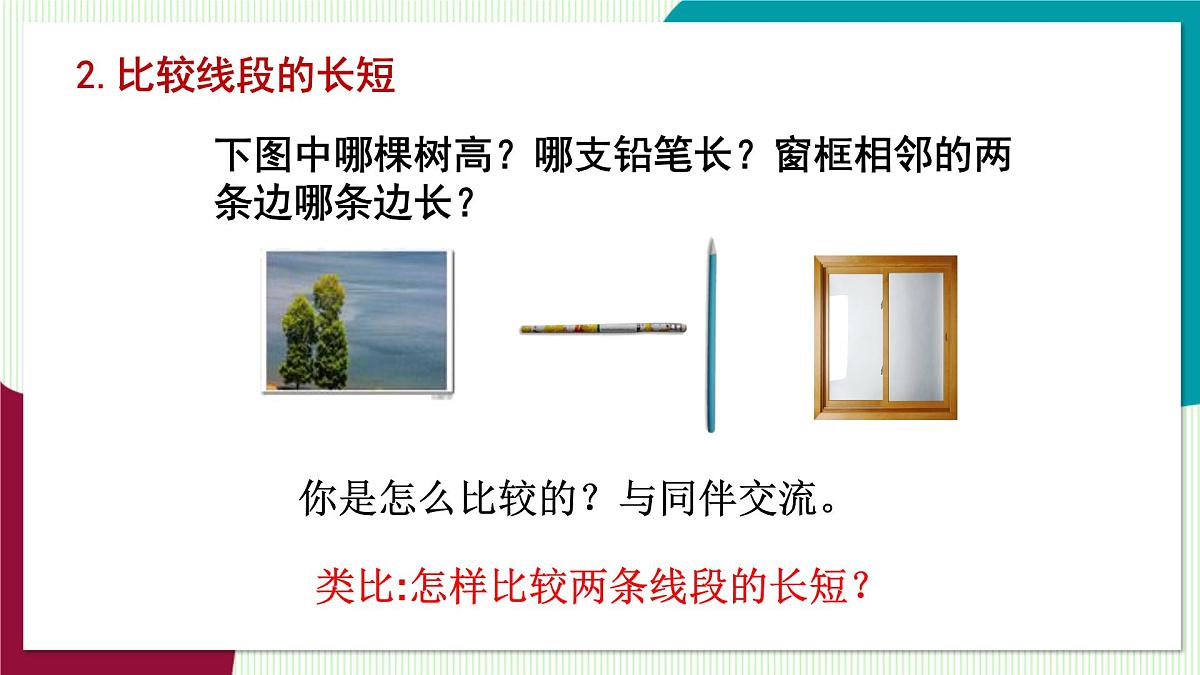 2. 比较线段的长短

下图中哪棵树高？哪支铅笔长？窗框相邻的两条边哪条边长？

你是怎么比较的？与同伴交流。

类比:怎样比较两条线段的长短？